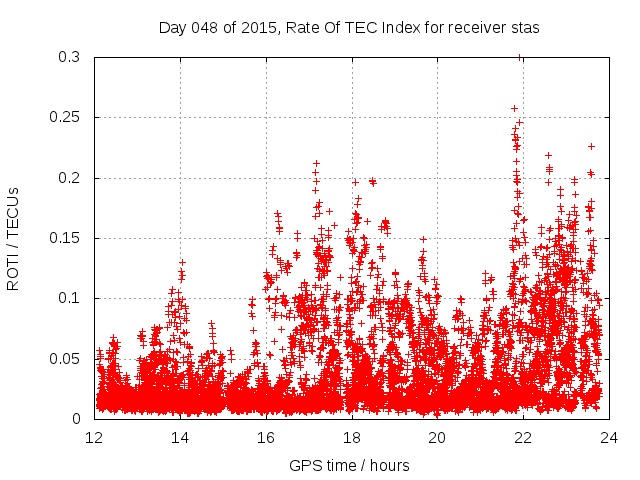 Day 048 of 2015, Rate Of TEC Index for receiver stas

ROTI / TECUs

0.3
0.25
0.2
0.15
0.1
0.05
0

12
14
16
18
20
22
24

GPS time / hours